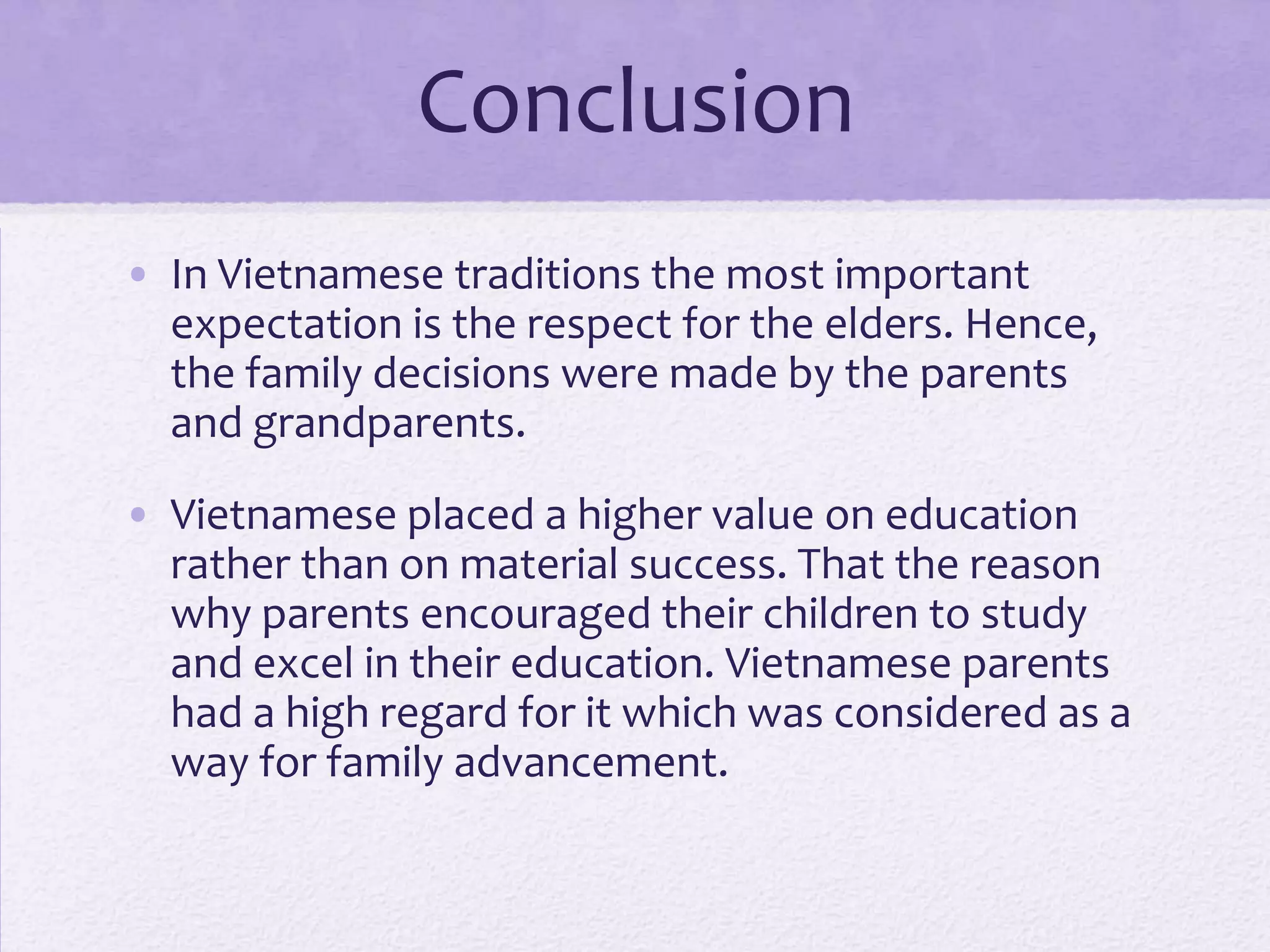 Conclusion

• In Vietnamese traditions the most important expectation is the respect for the elders. Hence, the family decisions were made by the parents and grandparents.

• Vietnamese placed a higher value on education rather than on material success. That the reason why parents encouraged their children to study and excel in their education. Vietnamese parents had a high regard for it which was considered as a way for family advancement.